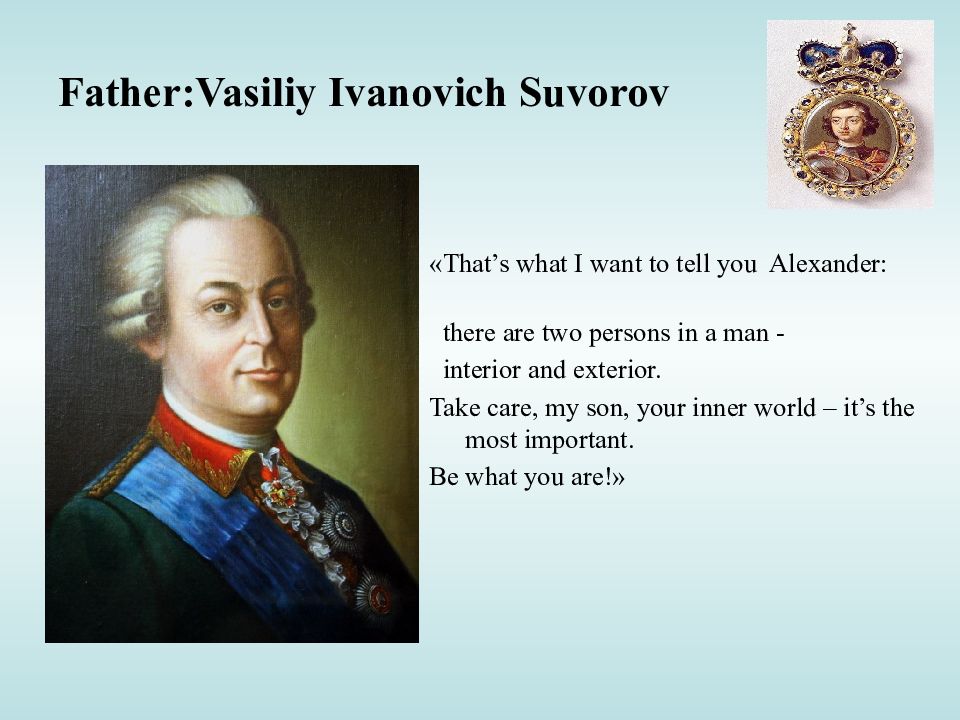 Father:Vasiliy Ivanovich Suvorov

«That’s what I want to tell you Alexander:

there are two persons in a man - interior and exterior.

Take care, my son, your inner world – it’s the most important.

Be what you are!»